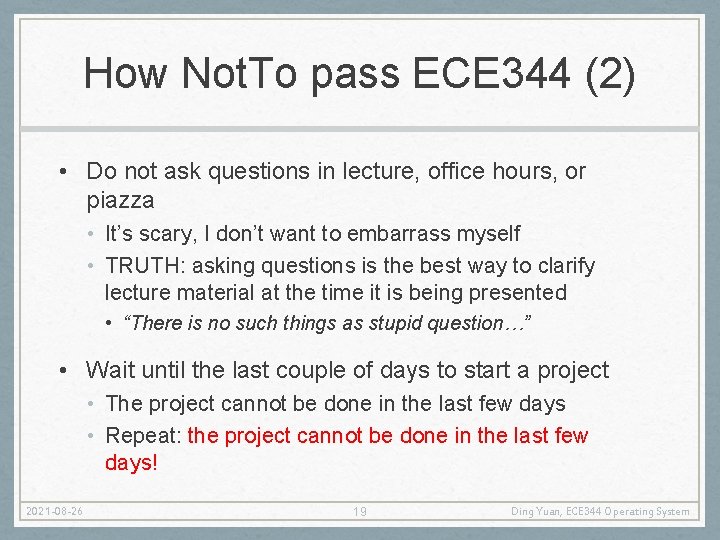 How NotTo pass ECE344 (2)

• Do not ask questions in lecture, office hours, or piazza
• It's scary, I don't want to embarrass myself
• TRUTH: asking questions is the best way to clarify lecture material at the time it is being presented
• "There is no such things as stupid question…"

• Wait until the last couple of days to start a project
• The project cannot be done in the last few days
• Repeat: the project cannot be done in the last few days!

2021-08-26
19
Ding Yuan, ECE344 Operating System